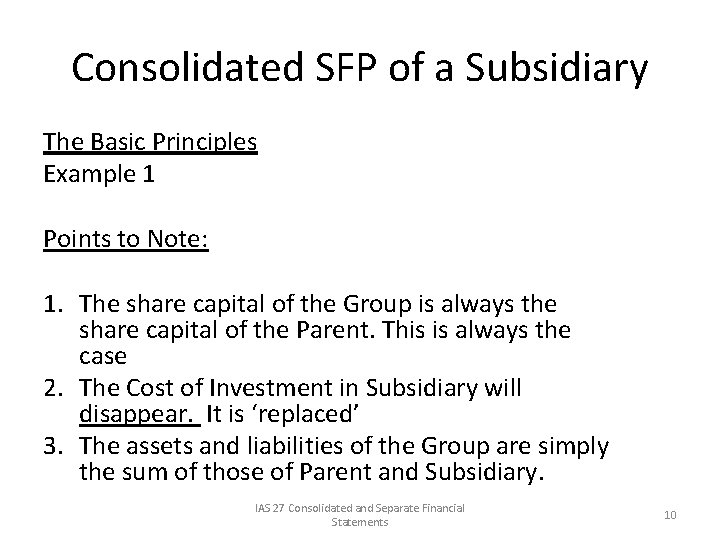 Consolidated SFP of a Subsidiary

The Basic Principles
Example 1

Points to Note:

1. The share capital of the Group is always the share capital of the Parent. This is always the case
2. The Cost of Investment in Subsidiary will disappear. It is ‘replaced’
3. The assets and liabilities of the Group are simply the sum of those of Parent and Subsidiary.

IAS 27 Consolidated and Separate Financial Statements

10